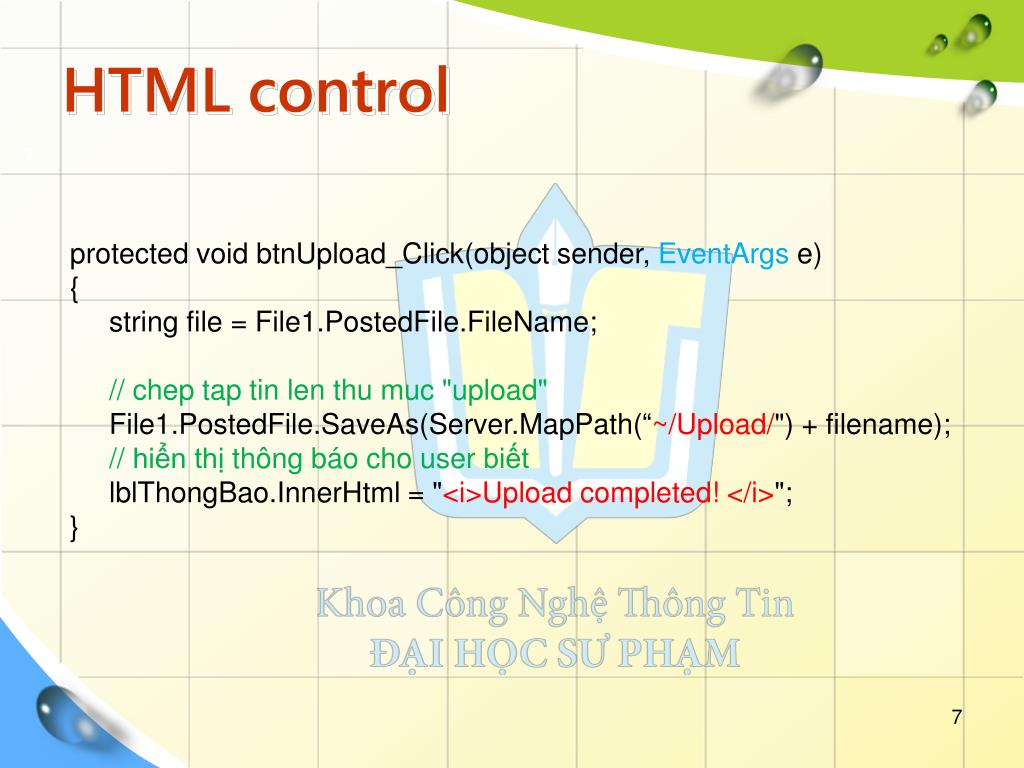 HTML control

protected void btnUpload_Click(object sender, EventArgs e)
{
string file = File1.PostedFile.FileName;

// chep tap tin len thu muc "upload"
File1.PostedFile.SaveAs(Server.MapPath(“~/Upload/") + filename);
// hiển thị thông báo cho user biết
lblThongBao.InnerHtml = "<i>Upload completed! </i>";
}

Khoa Công Nghệ Thông Tin
ĐẠI HỌC SƯ PHẠM

7